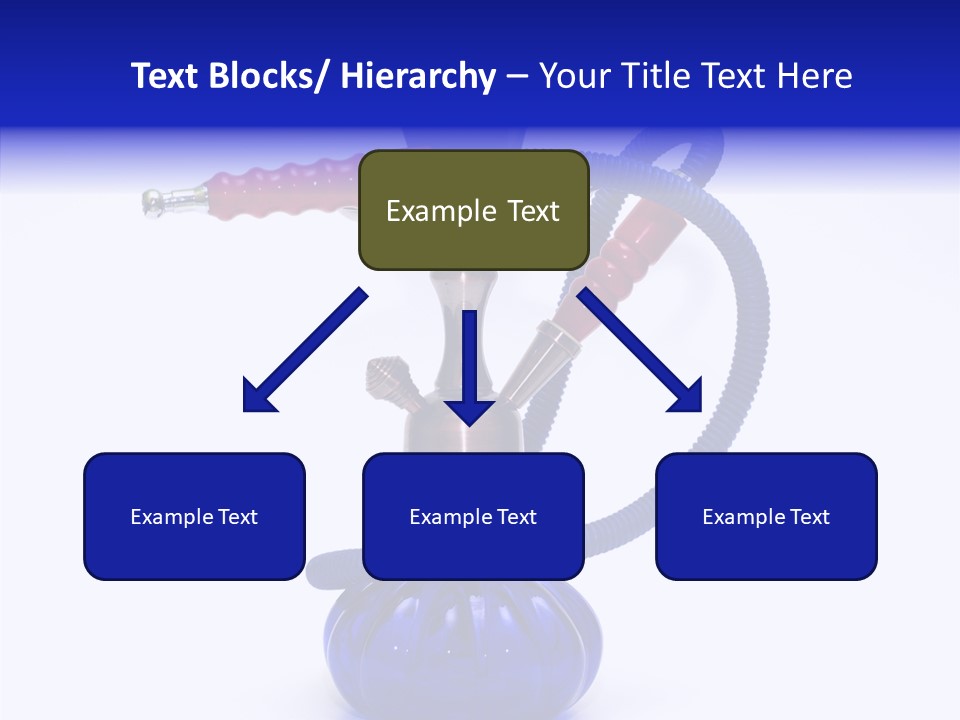 Text Blocks/ Hierarchy – Your Title Text Here

Example Text

Example Text

Example Text

Example Text